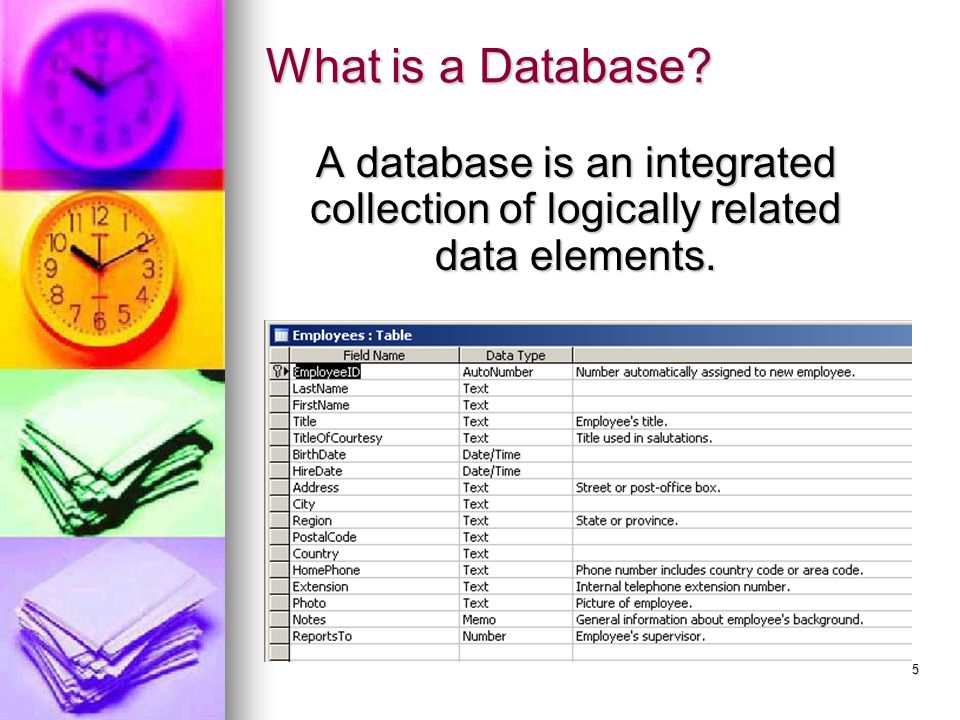 What is a Database?

A database is an integrated collection of logically related data elements.

Employees : Table

| Field Name | Data Type | |
|---|---|---|
| EmployeeID | AutoNumber | Number automatically assigned to new employee. |
| LastName | Text | |
| FirstName | Text | |
| Title | Text | Employee's title. |
| TitleOfCourtesy | Text | Title used in salutations. |
| BirthDate | Date/Time | |
| HireDate | Date/Time | |
| Address | Text | Street or post-office box. |
| City | Text | |
| Region | Text | State or province. |
| PostalCode | Text | |
| Country | Text | |
| HomePhone | Text | Phone number includes country code or area code. |
| Extension | Text | Internal telephone extension number. |
| Photo | Text | Picture of employee. |
| Notes | Memo | General information about employee's background. |
| ReportsTo | Number | Employee's supervisor. |

5